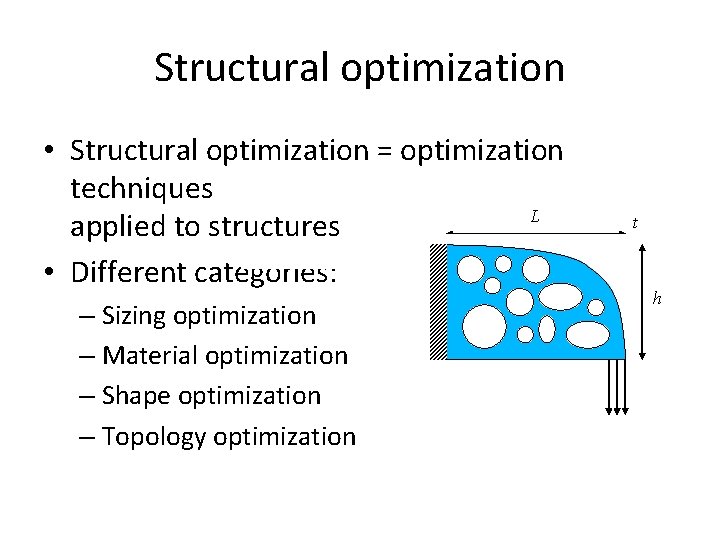 Structural optimization

• Structural optimization = optimization techniques
applied to structures

• Different categories:
– Sizing optimization
– Material optimization
– Shape optimization
– Topology optimization

$L$
$t$
$h$